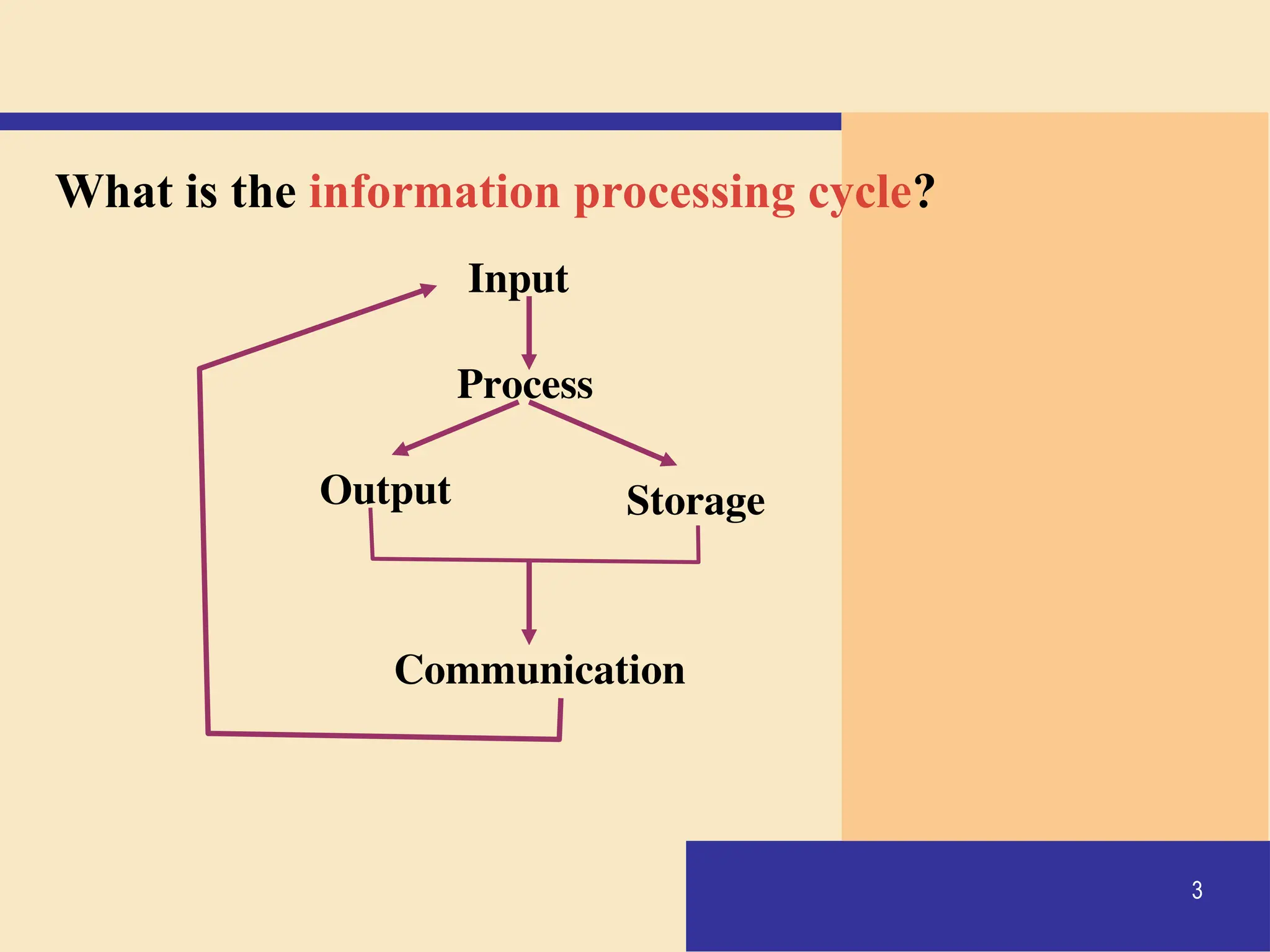 What is the information processing cycle?

Input

Process

Output

Storage

Communication

3